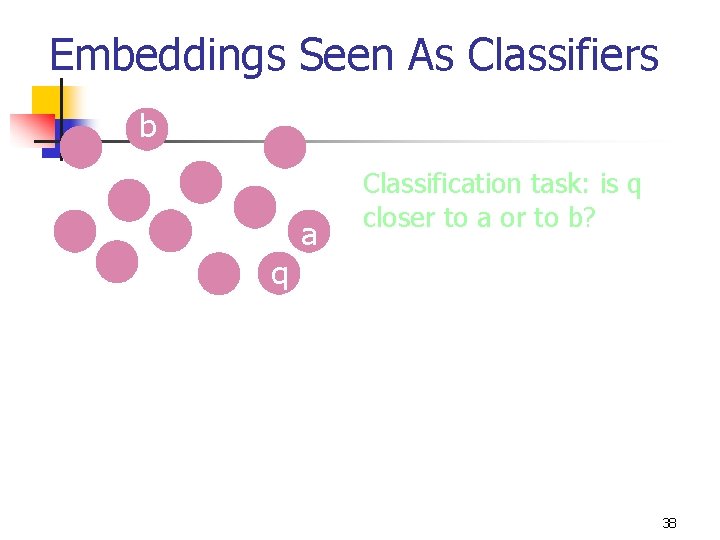 Embeddings Seen As Classifiers

b

a

q

Classification task: is q closer to a or to b?

38